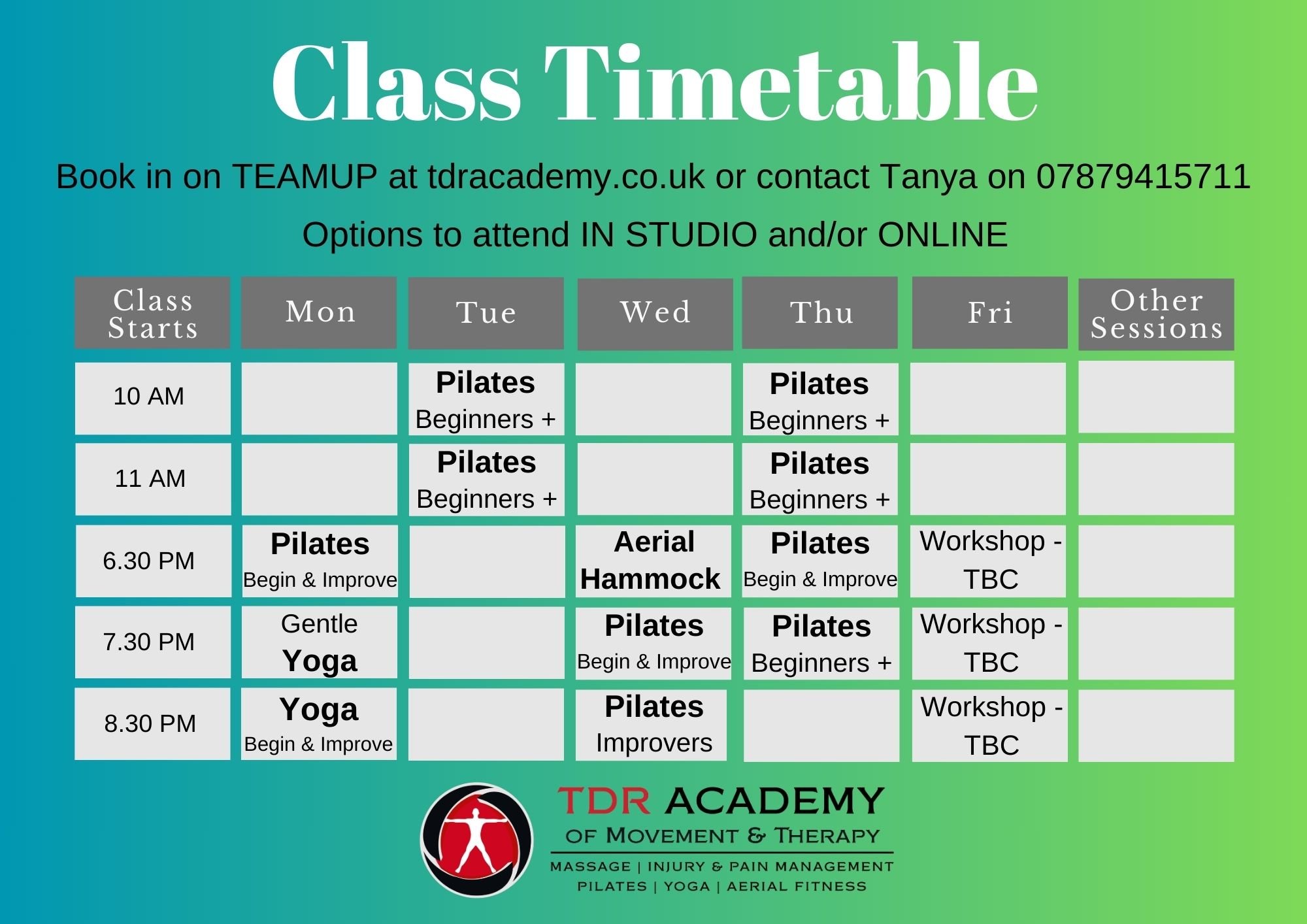 Class Timetable

Book in on TEAMUP at tdracademy.co.uk or contact Tanya on 07879415711

Options to attend IN STUDIO and/or ONLINE

| Class Starts | Mon | Tue | Wed | Thu | Fri | Other Sessions |
|---|---|---|---|---|---|---|
| 10 AM | | Pilates Beginners + | | Pilates Beginners + | | |
| 11 AM | | Pilates Beginners + | | Pilates Beginners + | | |
| 6.30 PM | Pilates Begin & Improve | | Aerial Hammock | Pilates Begin & Improve | Workshop - TBC | |
| 7.30 PM | Gentle Yoga | | Pilates Begin & Improve | Pilates Beginners + | Workshop - TBC | |
| 8.30 PM | Yoga Begin & Improve | | Pilates Improvers | | Workshop - TBC | |

TDR ACADEMY
OF MOVEMENT & THERAPY
MASSAGE | INJURY & PAIN MANAGEMENT
PILATES | YOGA | AERIAL FITNESS